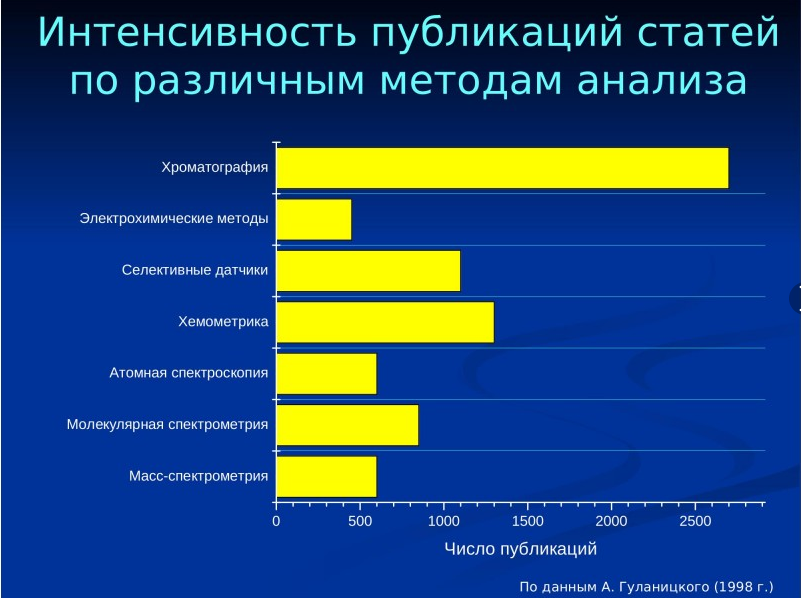 Интенсивность публикаций статей по различным методам анализа

Хроматография
Электрохимические методы
Селективные датчики
Хемометрика
Атомная спектроскопия
Молекулярная спектрометрия
Масс-спектрометрия

0 500 1000 1500 2000 2500

Число публикаций

По данным А. Гуланицкого (1998 г.)